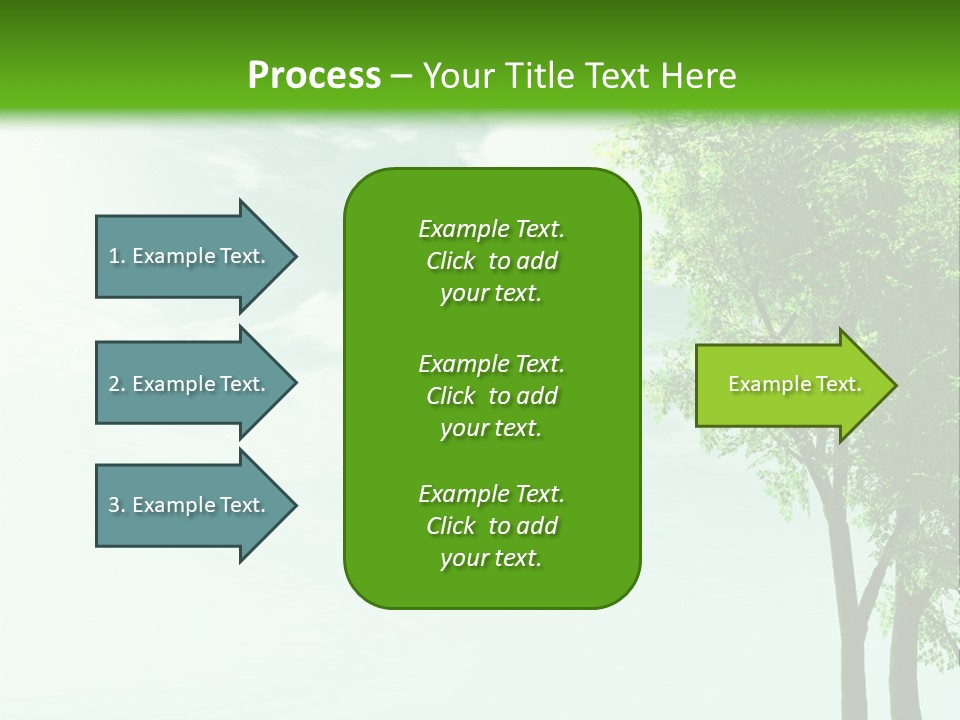 Process – Your Title Text Here

1. Example Text.

2. Example Text.

3. Example Text.

Example Text. Click to add your text.

Example Text. Click to add your text.

Example Text. Click to add your text.

Example Text.